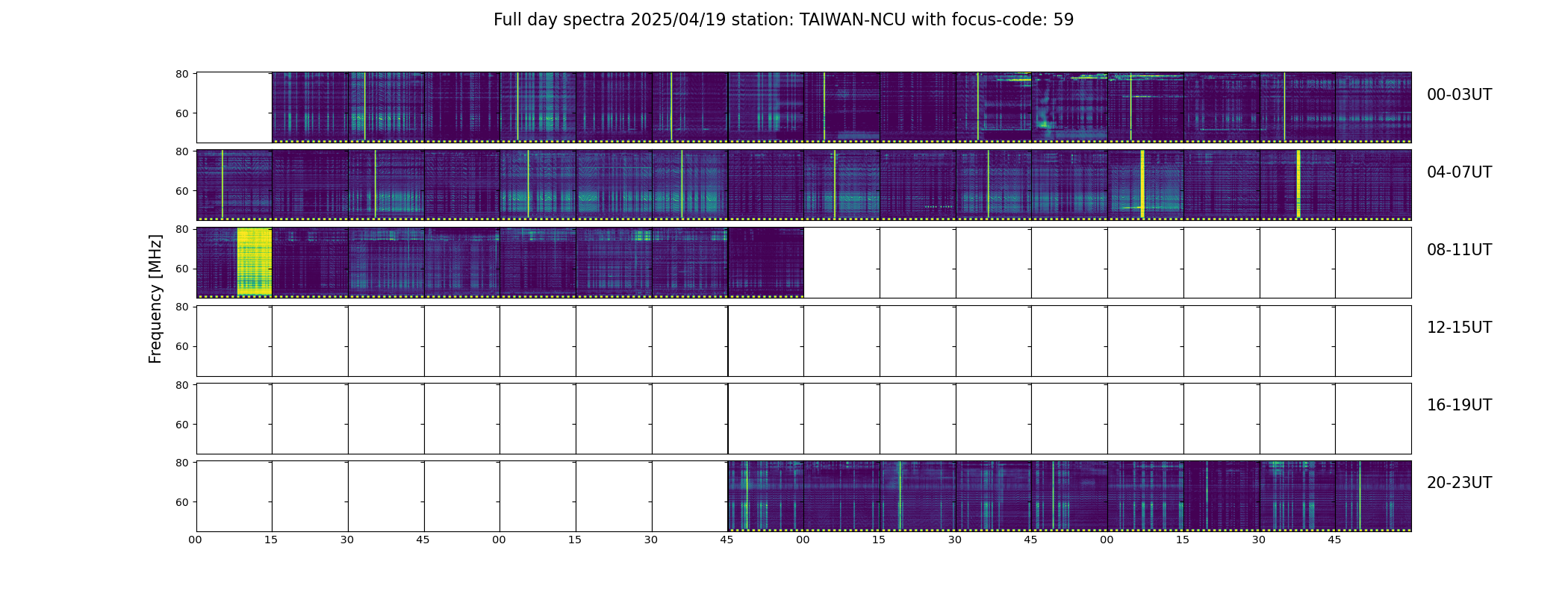 Full day spectra 2025/04/19 station: TAIWAN-NCU with focus-code: 59

Frequency [MHz]

80
60
00-03UT

80
60
04-07UT

80
60
08-11UT

80
60
12-15UT

80
60
16-19UT

80
60
20-23UT

00 15 30 45 00 15 30 45 00 15 30 45 00 15 30 45